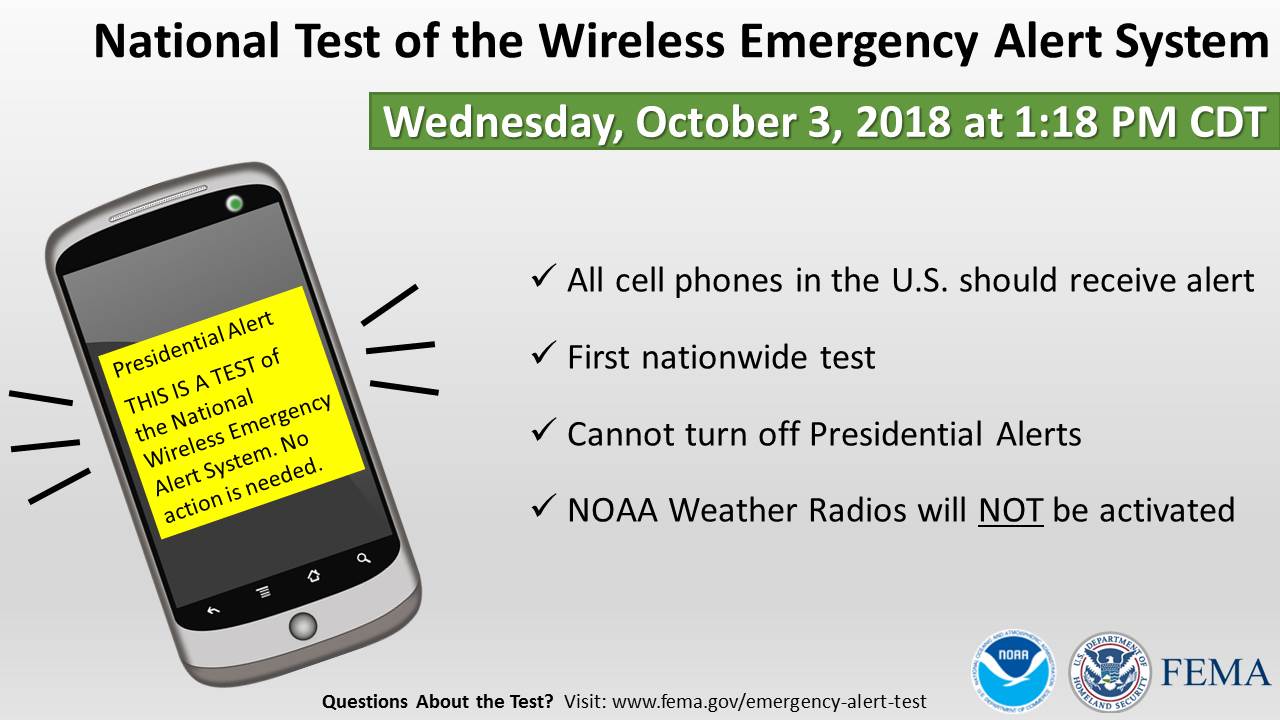 National Test of the Wireless Emergency Alert System

Wednesday, October 3, 2018 at 1:18 PM CDT

Presidential Alert

THIS IS A TEST of the National Wireless Emergency Alert System. No action is needed.

✓ All cell phones in the U.S. should receive alert

✓ First nationwide test

✓ Cannot turn off Presidential Alerts

✓ NOAA Weather Radios will NOT be activated

NOAA

U.S. DEPARTMENT OF HOMELAND SECURITY

FEMA

Questions About the Test? Visit: www.fema.gov/emergency-alert-test